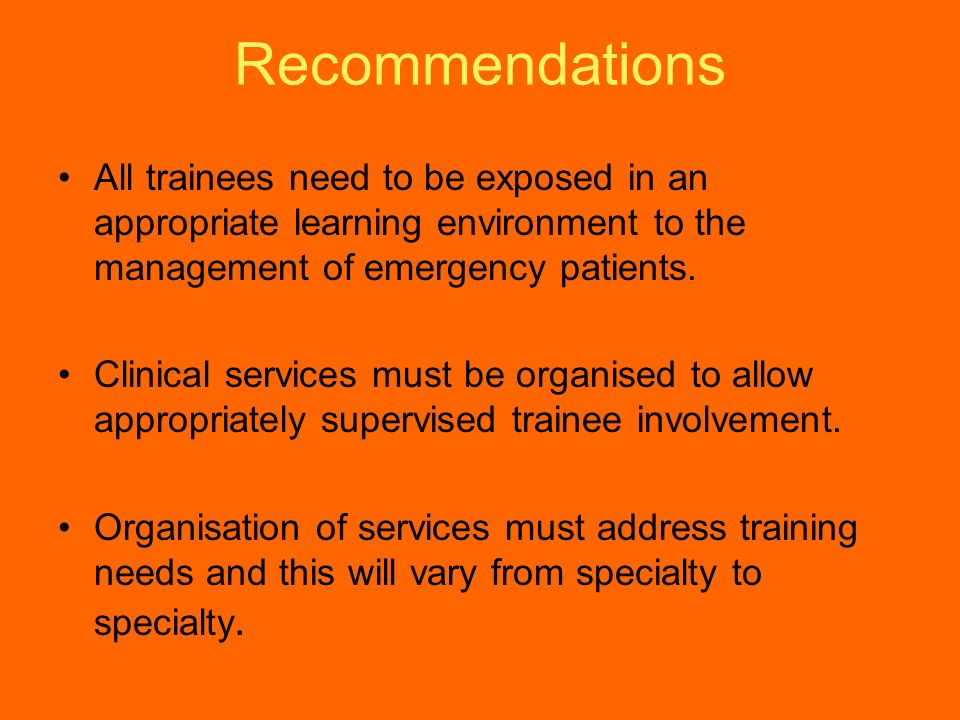 Recommendations

• All trainees need to be exposed in an appropriate learning environment to the management of emergency patients.

• Clinical services must be organised to allow appropriately supervised trainee involvement.

• Organisation of services must address training needs and this will vary from specialty to specialty.